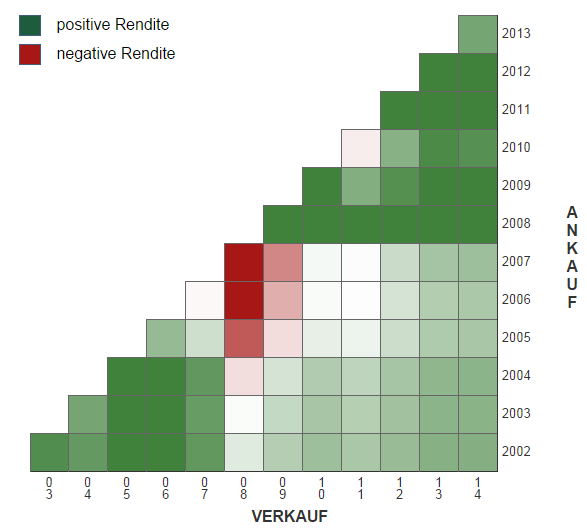 positive Rendite
negative Rendite

2013
2012
2011
2010
2009
2008
2007
2006
2005
2004
2003
2002

ANKAUF

03 04 05 06 07 08 09 10 11 12 13 14

VERKAUF